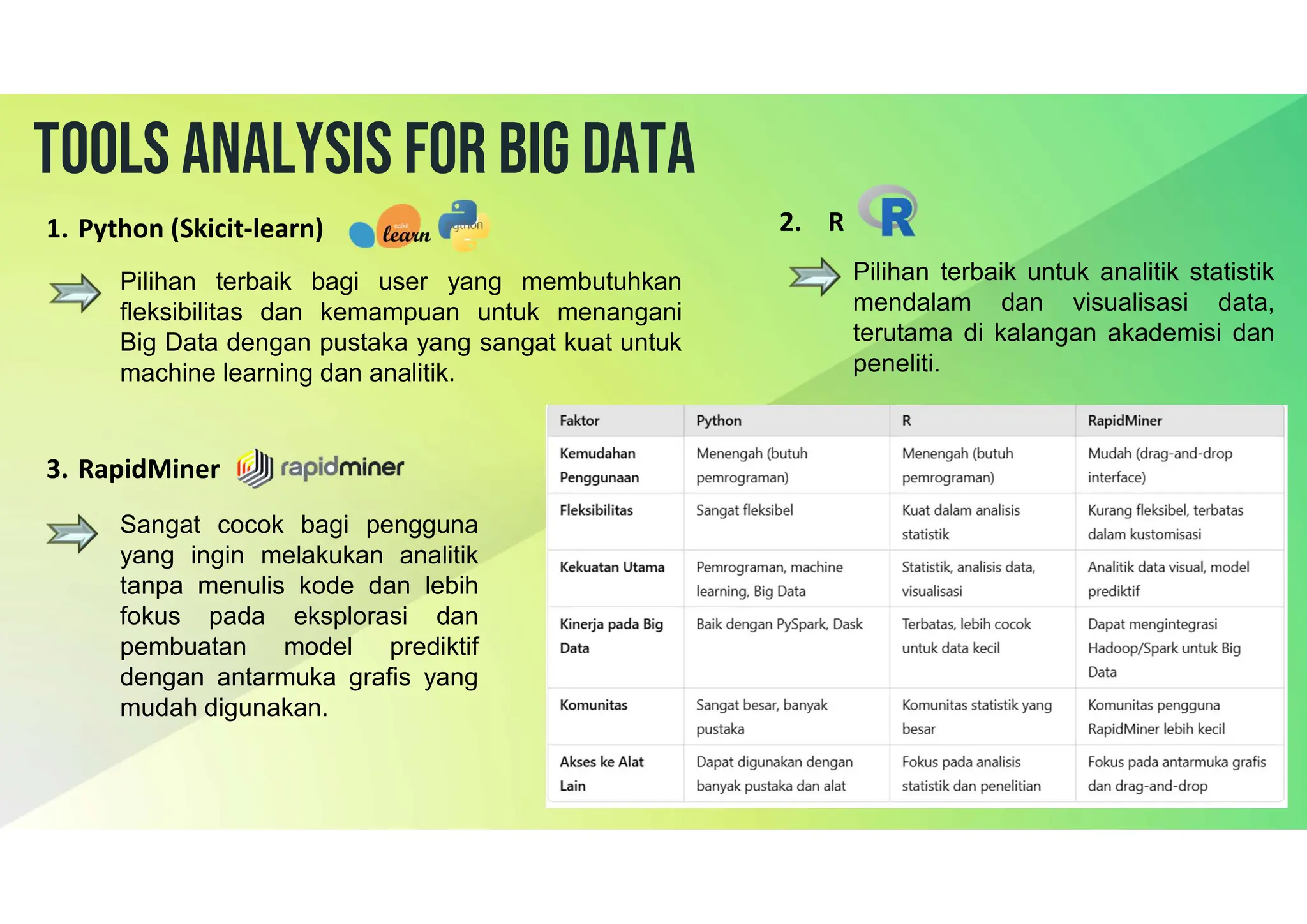 TOOLS ANALYSIS FOR BIG DATA

1. Python (Skicit-learn) scikit learn python

Pilihan terbaik bagi user yang membutuhkan fleksibilitas dan kemampuan untuk menangani Big Data dengan pustaka yang sangat kuat untuk machine learning dan analitik.

2. R R

Pilihan terbaik untuk analitik statistik mendalam dan visualisasi data, terutama di kalangan akademisi dan peneliti.

3. RapidMiner rapidminer

Sangat cocok bagi pengguna yang ingin melakukan analitik tanpa menulis kode dan lebih fokus pada eksplorasi dan pembuatan model prediktif dengan antarmuka grafis yang mudah digunakan.

| Faktor | Python | R | RapidMiner |
|---|---|---|---|
| Kemudahan Penggunaan | Menengah (butuh pemrograman) | Menengah (butuh pemrograman) | Mudah (drag-and-drop interface) |
| Fleksibilitas | Sangat fleksibel | Kuat dalam analisis statistik | Kurang fleksibel, terbatas dalam kustomisasi |
| Kekuatan Utama | Pemrograman, machine learning, Big Data | Statistik, analisis data, visualisasi | Analitik data visual, model prediktif |
| Kinerja pada Big Data | Baik dengan PySpark, Dask | Terbatas, lebih cocok untuk data kecil | Dapat mengintegrasi Hadoop/Spark untuk Big Data |
| Komunitas | Sangat besar, banyak pustaka | Komunitas statistik yang besar | Komunitas pengguna RapidMiner lebih kecil |
| Akses ke Alat Lain | Dapat digunakan dengan banyak pustaka dan alat | Fokus pada analisis statistik dan penelitian | Fokus pada antarmuka grafis dan drag-and-drop |